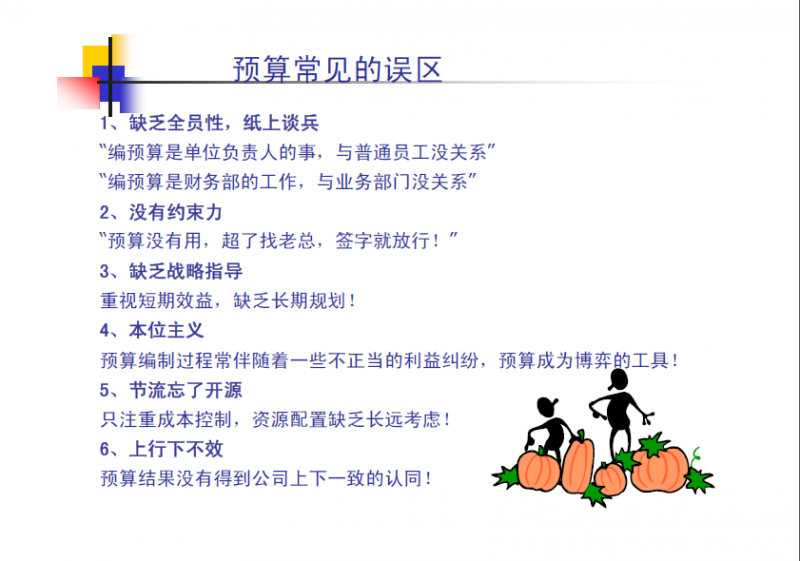 预算常见的误区

1、缺乏全员性，纸上谈兵

“编预算是单位负责人的事，与普通员工没关系”

“编预算是财务部的工作，与业务部门没关系”

2、没有约束力

“预算没有用，超了找老总，签字就放行！”

3、缺乏战略指导

重视短期效益，缺乏长期规划！

4、本位主义

预算编制过程常伴随着一些不正当的利益纠纷，预算成为博弈的工具！

5、节流忘了开源

只注重成本控制，资源配置缺乏长远考虑！

6、上行下不效

预算结果没有得到公司上下一致的认同！